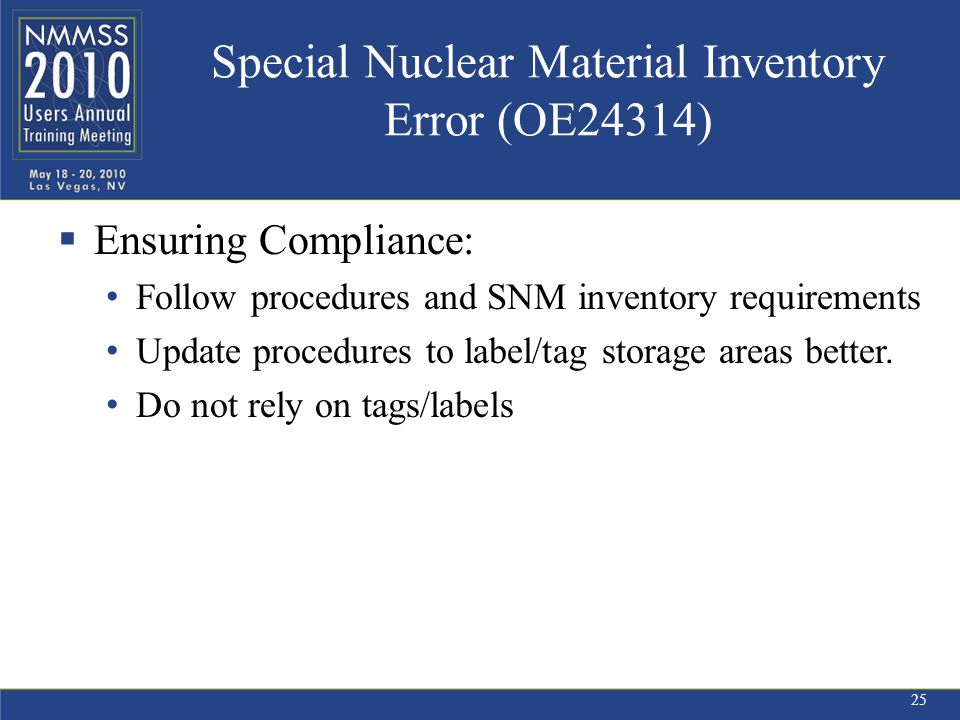 NMMSS
2010
Users Annual
Training Meeting
May 18 - 20, 2010
Las Vegas, NV

Special Nuclear Material Inventory Error (OE24314)

▪ Ensuring Compliance:
• Follow procedures and SNM inventory requirements
• Update procedures to label/tag storage areas better.
• Do not rely on tags/labels

25